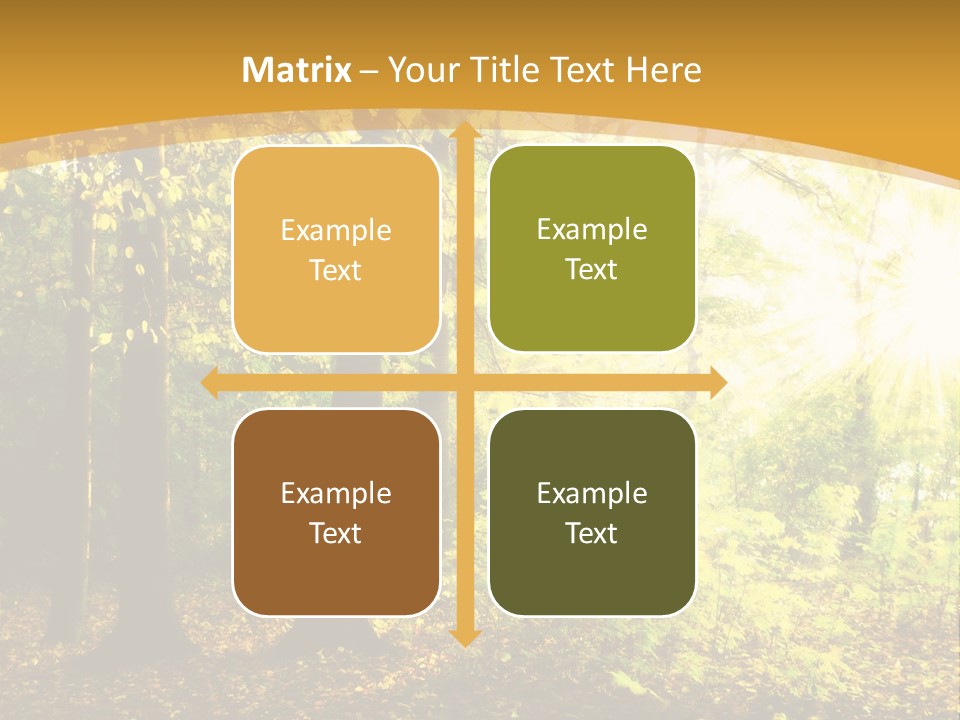 Matrix – Your Title Text Here

Example Text

Example Text

Example Text

Example Text